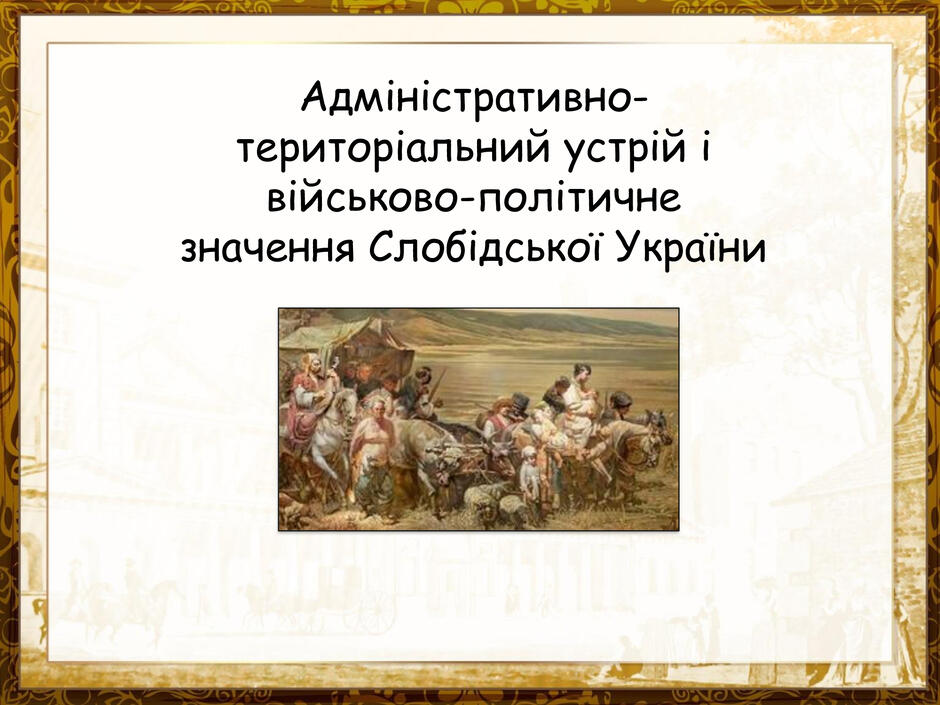 Адміністративно-територіальний устрій і військово-політичне значення Слобідської України